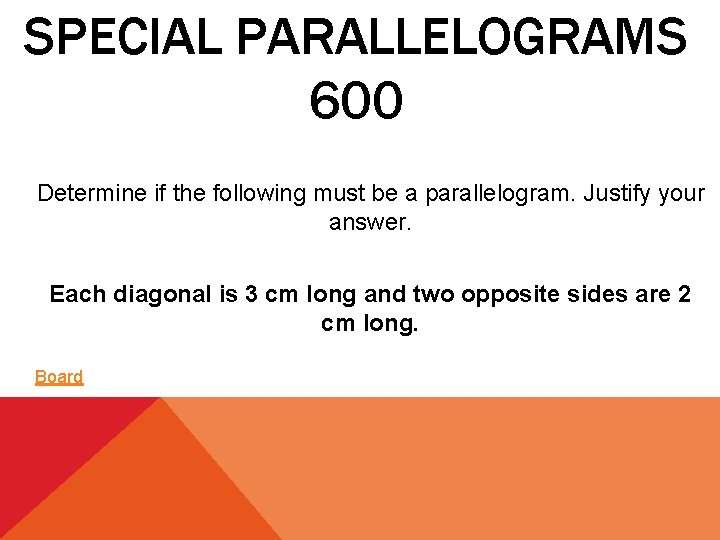 SPECIAL PARALLELOGRAMS 600

Determine if the following must be a parallelogram. Justify your answer.

Each diagonal is 3 cm long and two opposite sides are 2 cm long.

Board